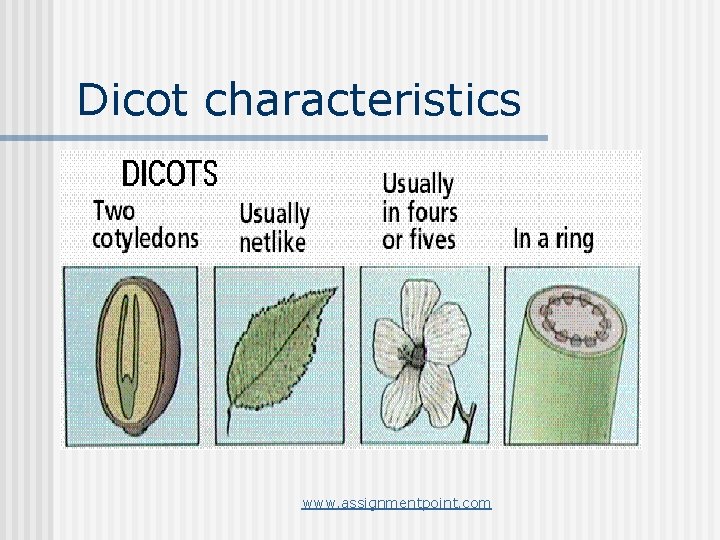 Dicot characteristics

DICOTS

Two cotyledons

Usually netlike

Usually in fours or fives

In a ring

www.assignmentpoint.com